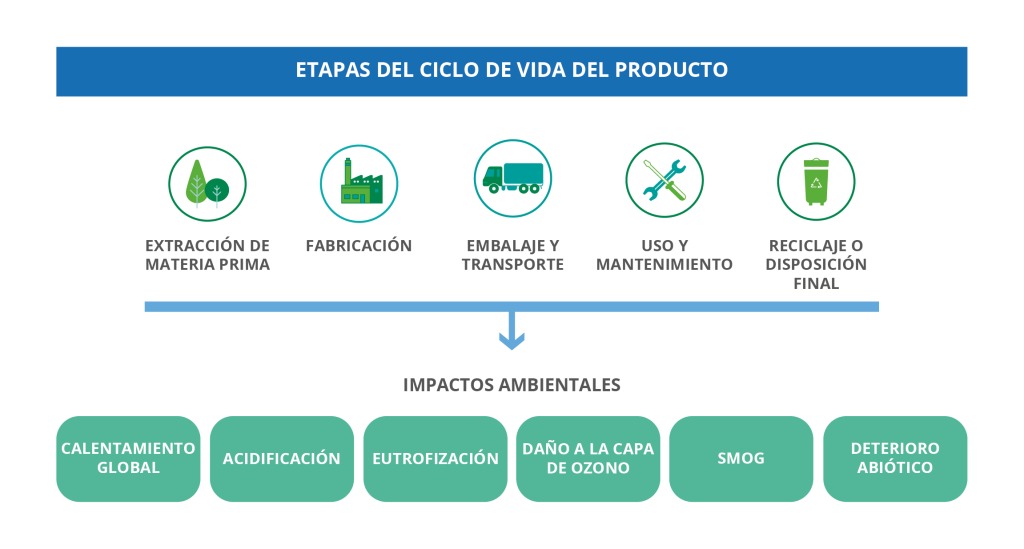 ETAPAS DEL CICLO DE VIDA DEL PRODUCTO

EXTRACCIÓN DE MATERIA PRIMA

FABRICACIÓN

EMBALAJE Y TRANSPORTE

USO Y MANTENIMIENTO

RECICLAJE O DISPOSICIÓN FINAL

IMPACTOS AMBIENTALES

CALENTAMIENTO GLOBAL

ACIDIFICACIÓN

EUTROFIZACIÓN

DAÑO A LA CAPA DE OZONO

SMOG

DETERIORO ABIÓTICO